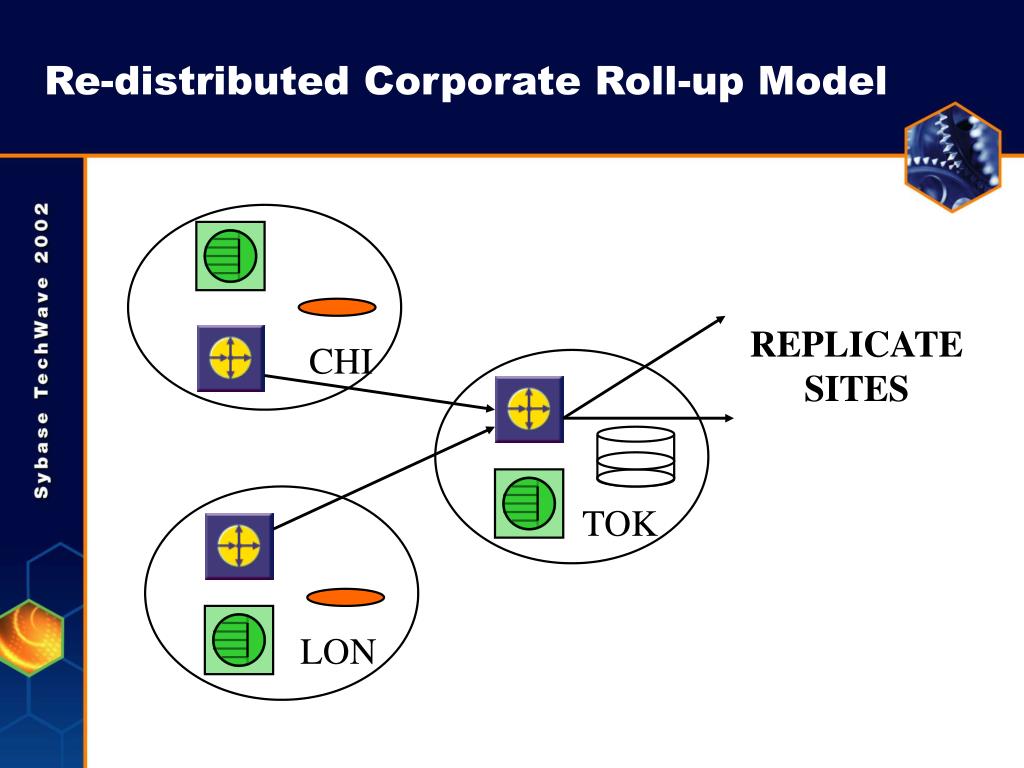 Re-distributed Corporate Roll-up Model

Sybase TechWave 2002

CHI

REPLICATE SITES

TOK

LON